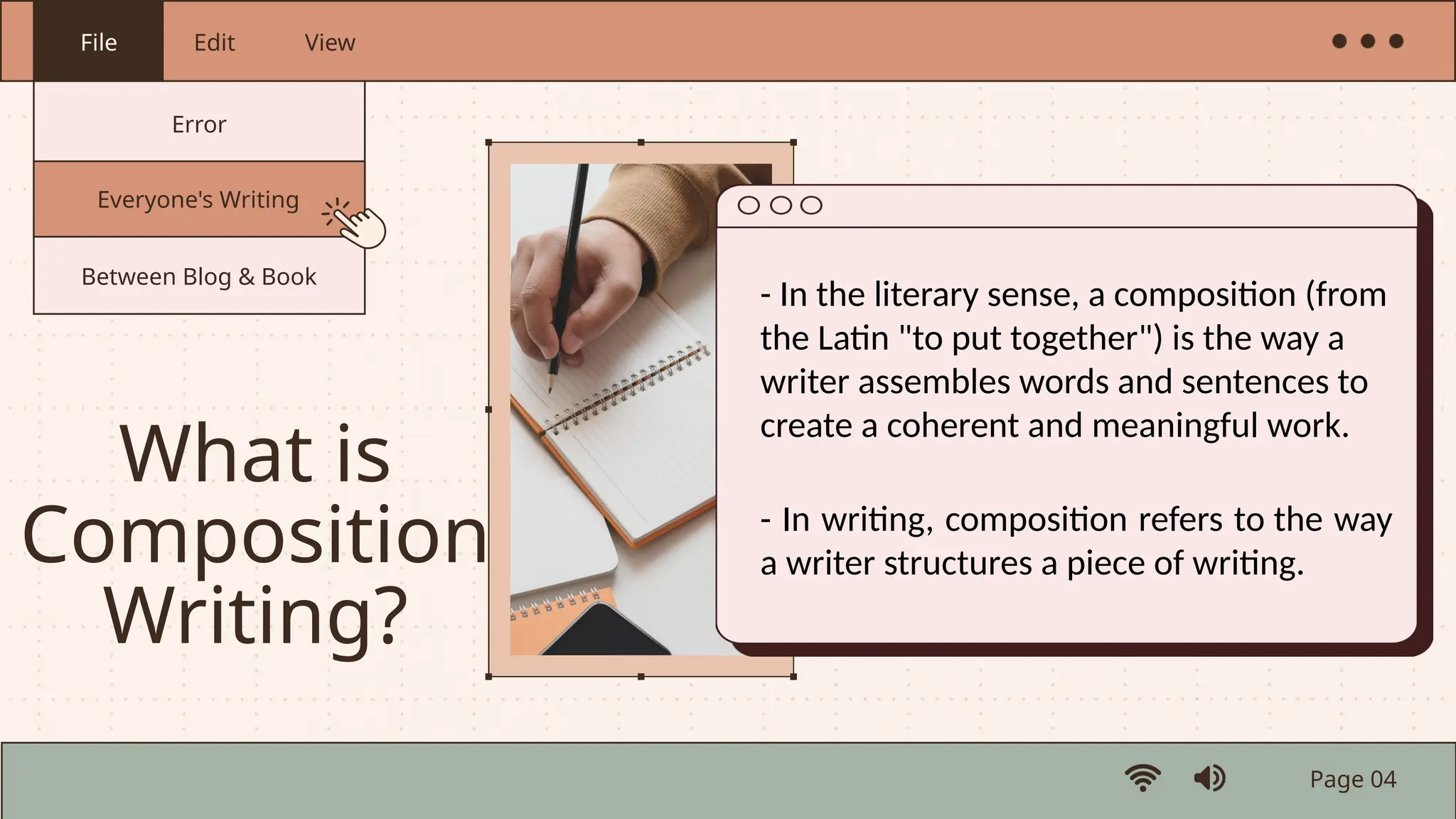 File Edit View

Error

Everyone's Writing

Between Blog & Book

What is Composition Writing?

- In the literary sense, a composition (from the Latin "to put together") is the way a writer assembles words and sentences to create a coherent and meaningful work.

- In writing, composition refers to the way a writer structures a piece of writing.

Page 04